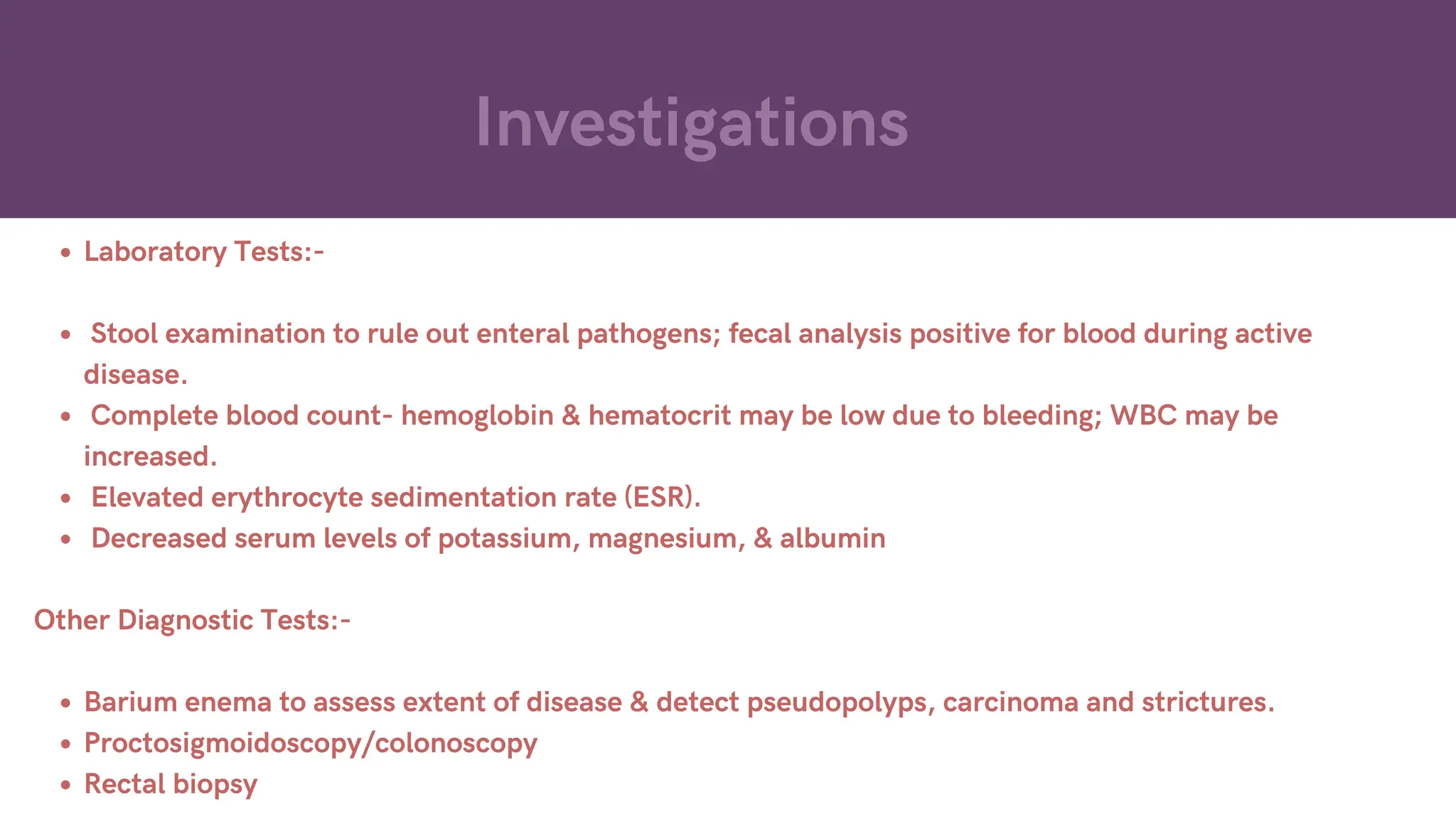 Investigations

• Laboratory Tests:-

• Stool examination to rule out enteral pathogens; fecal analysis positive for blood during active disease.
• Complete blood count- hemoglobin & hematocrit may be low due to bleeding; WBC may be increased.
• Elevated erythrocyte sedimentation rate (ESR).
• Decreased serum levels of potassium, magnesium, & albumin

Other Diagnostic Tests:-

• Barium enema to assess extent of disease & detect pseudopolyps, carcinoma and strictures.
• Proctosigmoidoscopy/colonoscopy
• Rectal biopsy